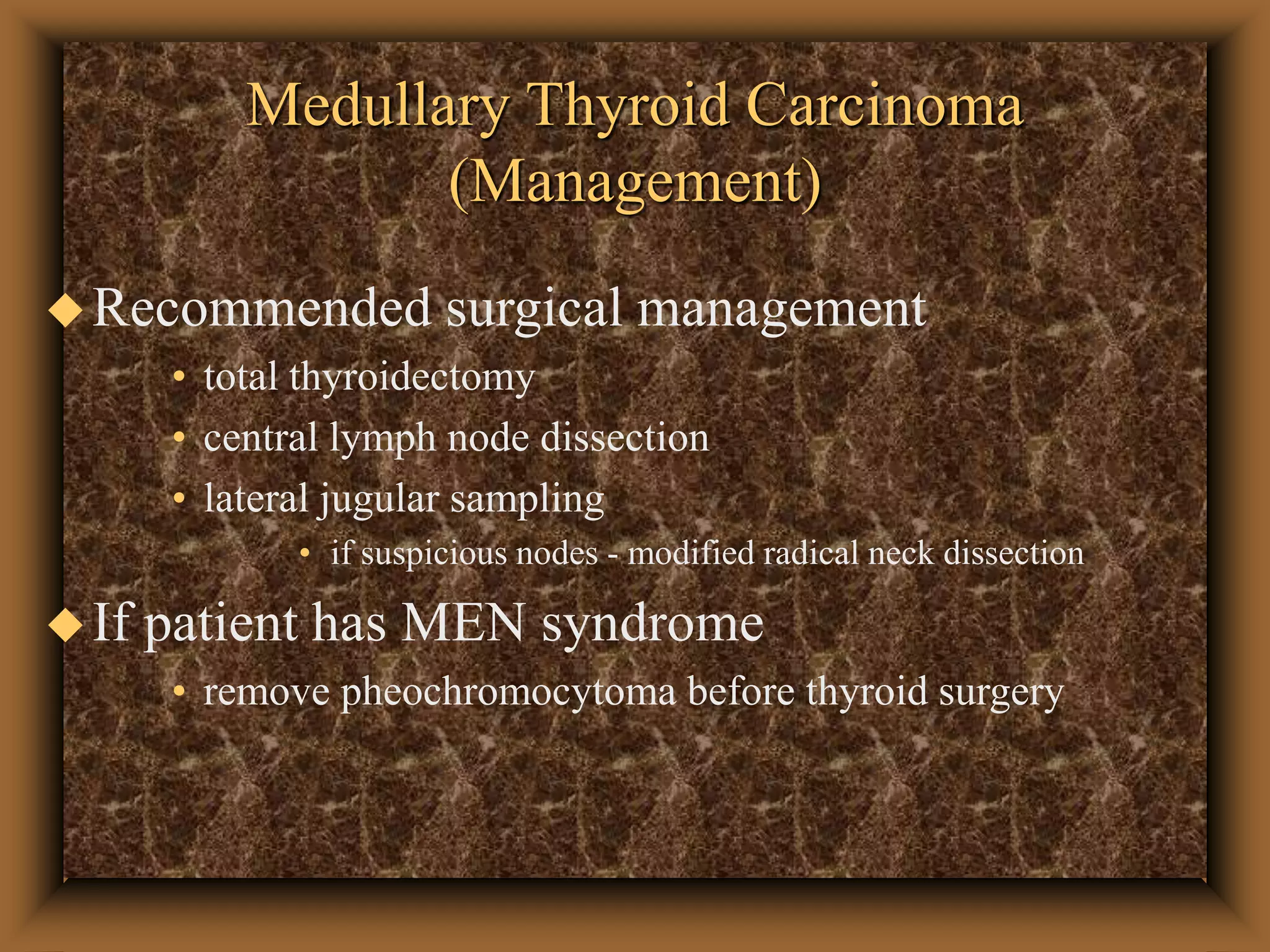 Medullary Thyroid Carcinoma (Management)

◆ Recommended surgical management
• total thyroidectomy
• central lymph node dissection
• lateral jugular sampling
• if suspicious nodes - modified radical neck dissection

◆ If patient has MEN syndrome
• remove pheochromocytoma before thyroid surgery